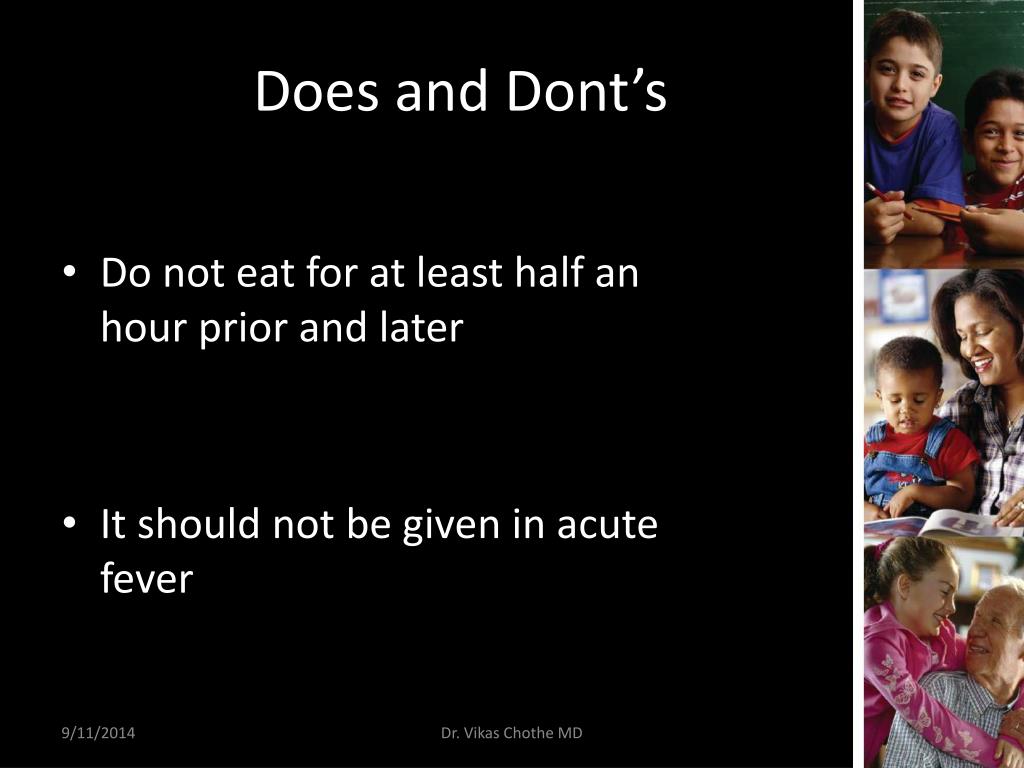 Does and Dont’s

• Do not eat for at least half an hour prior and later

• It should not be given in acute fever

9/11/2014

Dr. Vikas Chothe MD